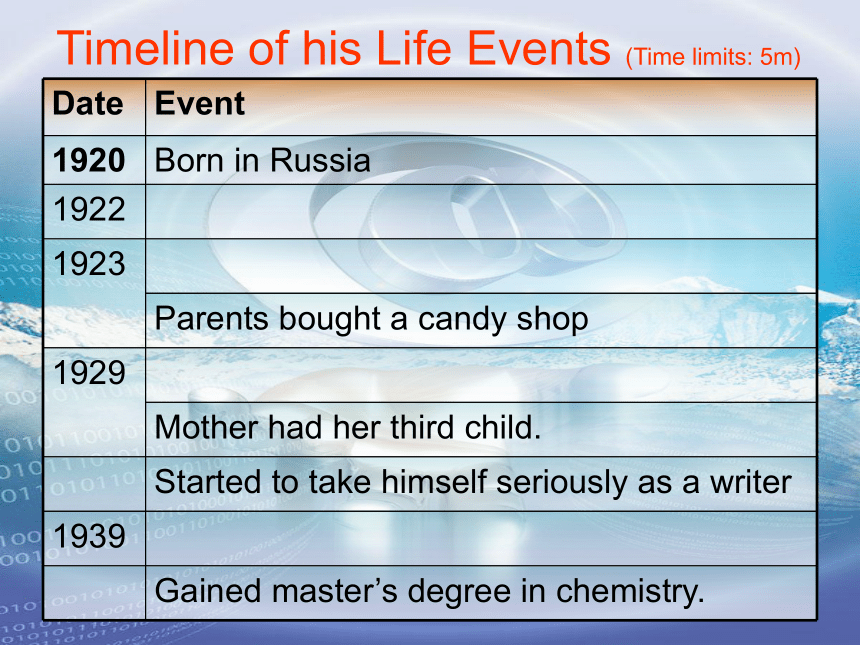 Timeline of his Life Events (Time limits: 5m)

| Date | Event |
|---|---|
| 1920 | Born in Russia |
| 1922 | |
| 1923 | |
| | Parents bought a candy shop |
| 1929 | |
| | Mother had her third child. |
| | Started to take himself seriously as a writer |
| 1939 | |
| | Gained master’s degree in chemistry. |